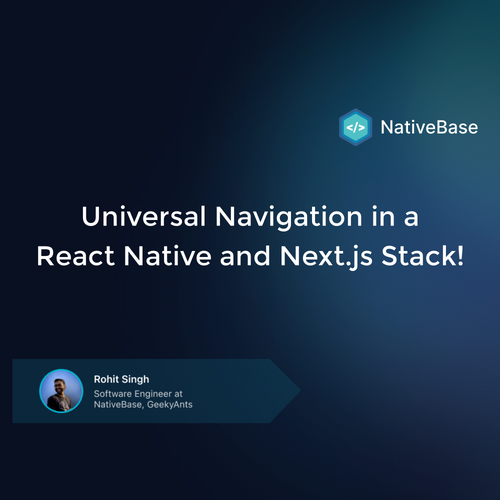 </> NativeBase

Universal Navigation in a React Native and Next.js Stack!

Rohit Singh
Software Engineer at NativeBase, GeekyAnts